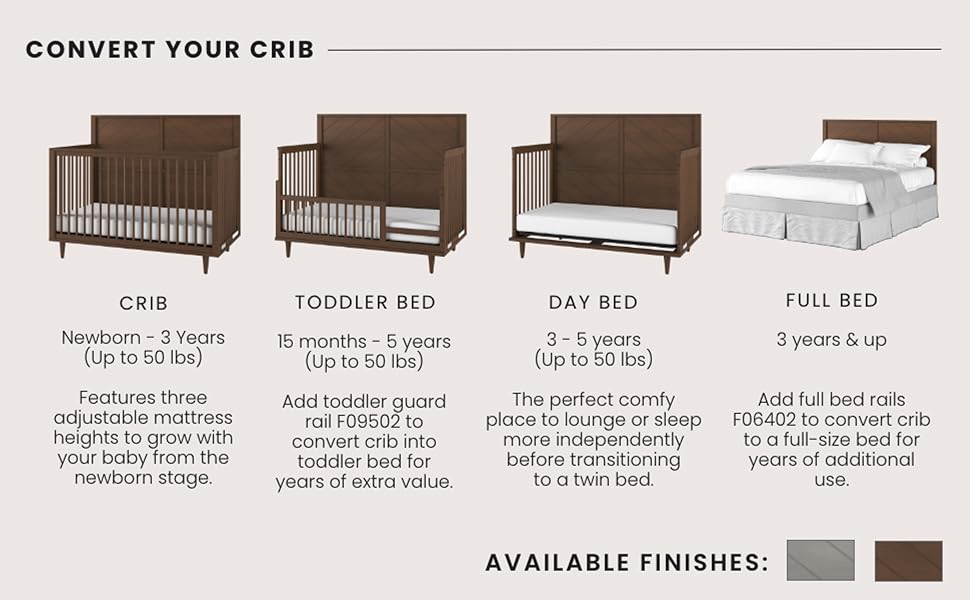 CONVERT YOUR CRIB

CRIB

Newborn - 3 Years (Up to 50 lbs)

Features three adjustable mattress heights to grow with your baby from the newborn stage.

TODDLER BED

15 months - 5 years (Up to 50 lbs)

Add toddler guard rail F09502 to convert crib into toddler bed for years of extra value.

DAY BED

3 - 5 years (Up to 50 lbs)

The perfect comfy place to lounge or sleep more independently before transitioning to a twin bed.

FULL BED

3 years & up

Add full bed rails F06402 to convert crib to a full-size bed for years of additional use.

AVAILABLE FINISHES: